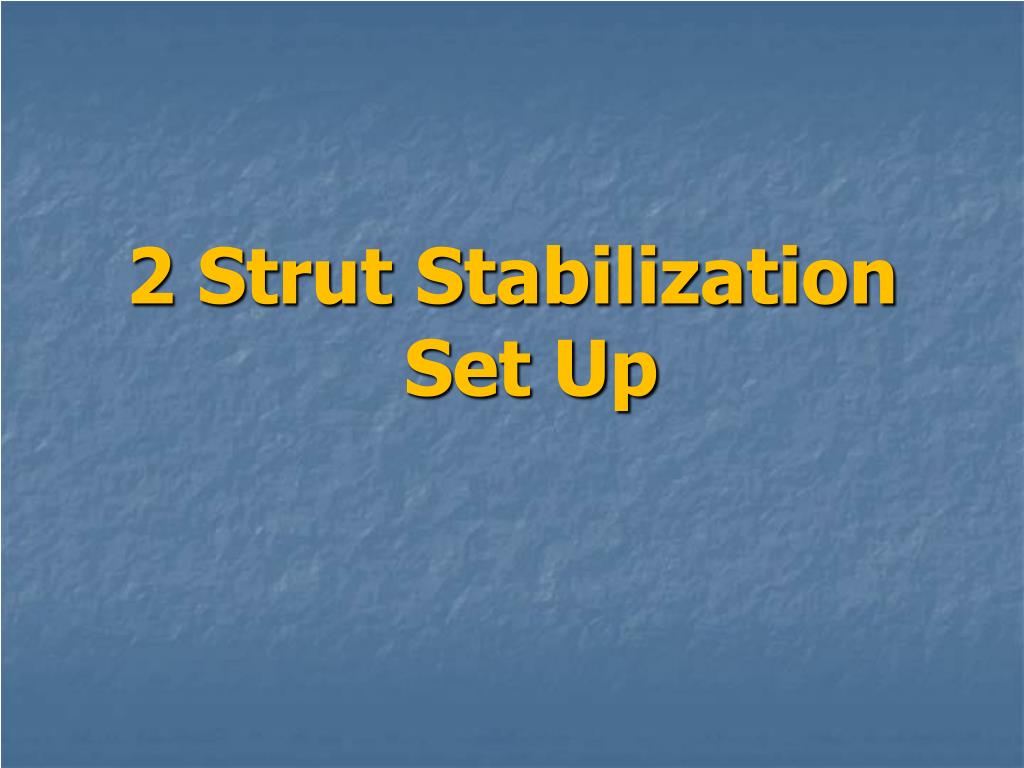 2 Strut Stabilization Set Up